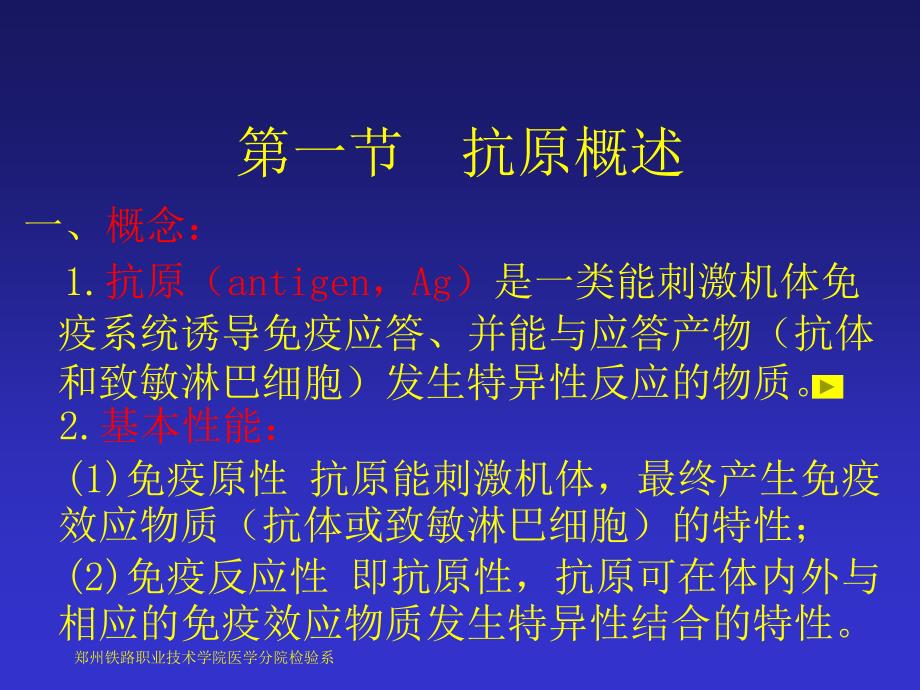 第一节　抗原概述

一、概念：

1.抗原（antigen，Ag）是一类能刺激机体免疫系统诱导免疫应答、并能与应答产物（抗体和致敏淋巴细胞）发生特异性反应的物质。

2.基本性能：

(1)免疫原性 抗原能刺激机体，最终产生免疫效应物质（抗体或致敏淋巴细胞）的特性；

(2)免疫反应性 即抗原性，抗原可在体内外与相应的免疫效应物质发生特异性结合的特性。

郑州铁路职业技术学院医学分院检验系